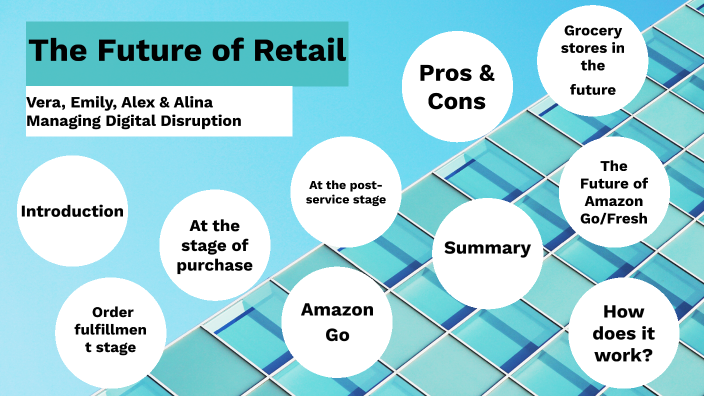 The Future of Retail

Vera, Emily, Alex & Alina
Managing Digital Disruption

Introduction

Order fulfillmen t stage

At the stage of purchase

At the post-service stage

Amazon Go

Pros & Cons

Summary

Grocery stores in the future

The Future of Amazon Go/Fresh

How does it work?